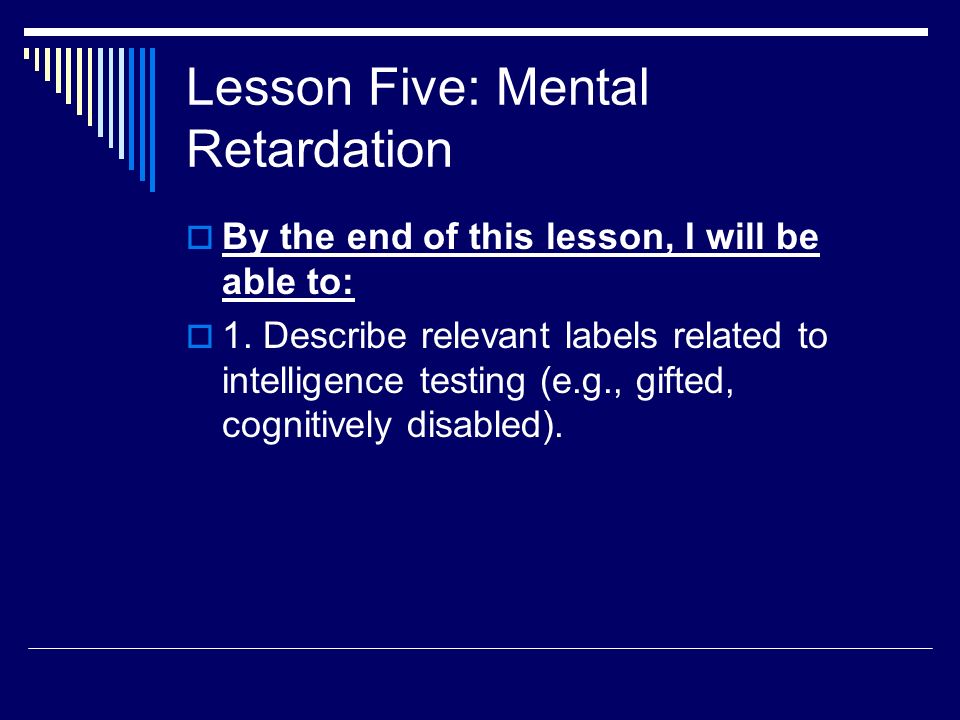 Lesson Five: Mental Retardation

By the end of this lesson, I will be able to:

1. Describe relevant labels related to intelligence testing (e.g., gifted, cognitively disabled).